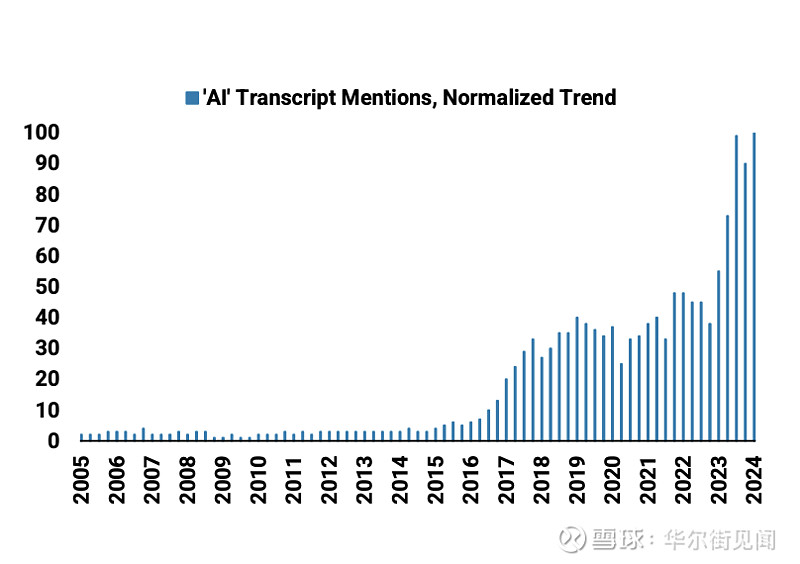 'AI' Transcript Mentions, Normalized Trend

100
90
80
70
60
50
40
30
20
10
0

2005
2006
2007
2008
2009
2010
2011
2012
2013
2014
2015
2016
2017
2018
2019
2020
2021
2022
2023
2024

雪球：华尔街见闻